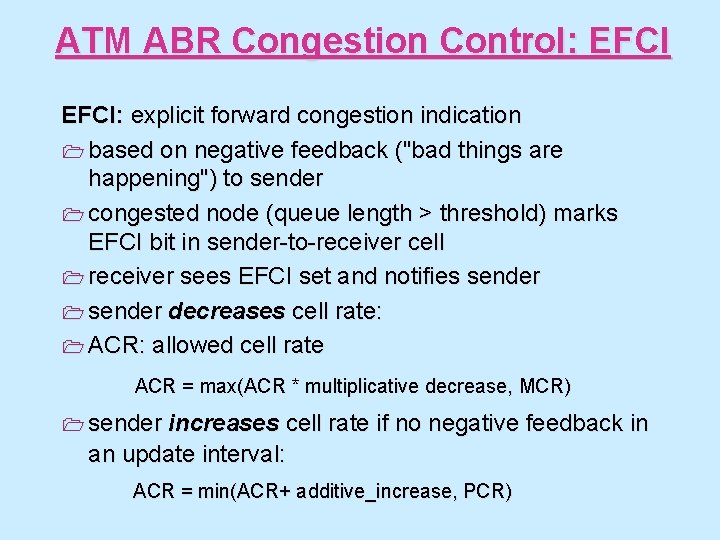 ATM ABR Congestion Control: EFCI

EFCI: explicit forward congestion indication

based on negative feedback ("bad things are happening") to sender

congested node (queue length > threshold) marks EFCI bit in sender-to-receiver cell

receiver sees EFCI set and notifies sender

sender decreases cell rate:

ACR: allowed cell rate

ACR = max(ACR * multiplicative decrease, MCR)

sender increases cell rate if no negative feedback in an update interval:

ACR = min(ACR+ additive_increase, PCR)